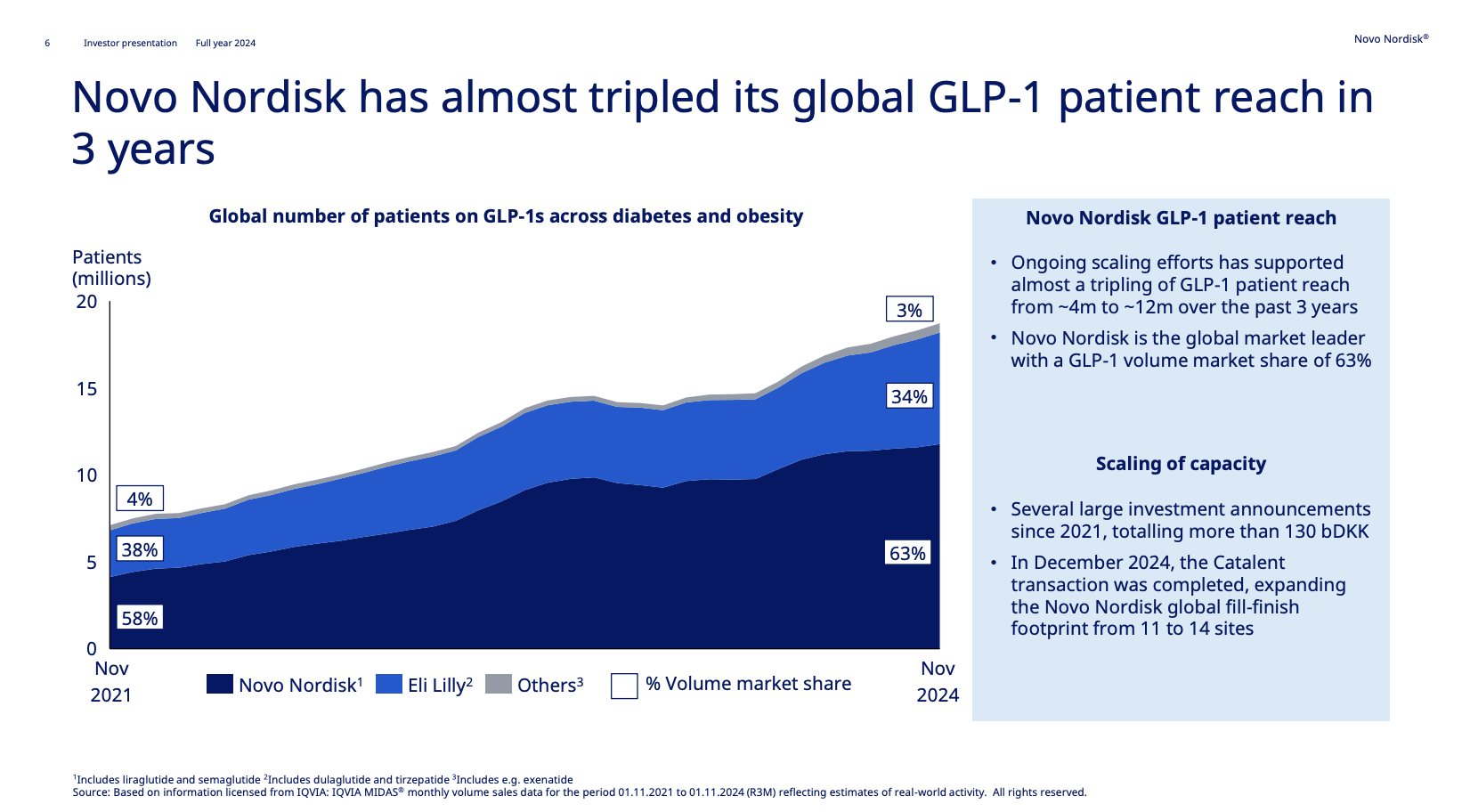 6 Investor presentation Full year 2024

Novo Nordisk®

Novo Nordisk has almost tripled its global GLP-1 patient reach in 3 years

Global number of patients on GLP-1s across diabetes and obesity

Patients (millions)

20

15

10

5

0

4%

38%

58%

3%

34%

63%

Nov 2021

Nov 2024

Novo Nordisk$^1$ Eli Lilly$^2$ Others$^3$ % Volume market share

Novo Nordisk GLP-1 patient reach

• Ongoing scaling efforts has supported almost a tripling of GLP-1 patient reach from ~4m to ~12m over the past 3 years

• Novo Nordisk is the global market leader with a GLP-1 volume market share of 63%

Scaling of capacity

• Several large investment announcements since 2021, totalling more than 130 bDKK

• In December 2024, the Catalent transaction was completed, expanding the Novo Nordisk global fill-finish footprint from 11 to 14 sites

$^1$Includes liraglutide and semaglutide $^2$Includes dulaglutide and tirzepatide $^3$Includes e.g. exenatide
Source: Based on information licensed from IQVIA: IQVIA MIDAS® monthly volume sales data for the period 01.11.2021 to 01.11.2024 (R3M) reflecting estimates of real-world activity. All rights reserved.